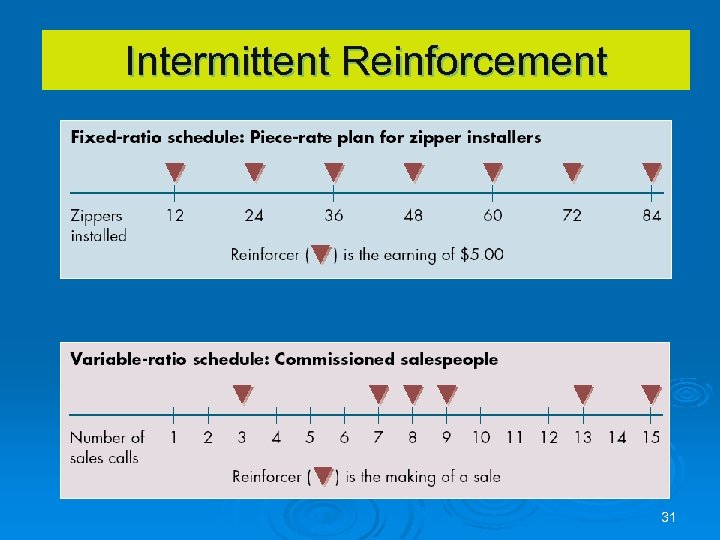 Intermittent Reinforcement

Fixed-ratio schedule: Piece-rate plan for zipper installers

Zippers installed 12 24 36 48 60 72 84

Reinforcer ( ) is the earning of $5.00

Variable-ratio schedule: Commissioned salespeople

Number of sales calls 1 2 3 4 5 6 7 8 9 10 11 12 13 14 15

Reinforcer ( ) is the making of a sale

31